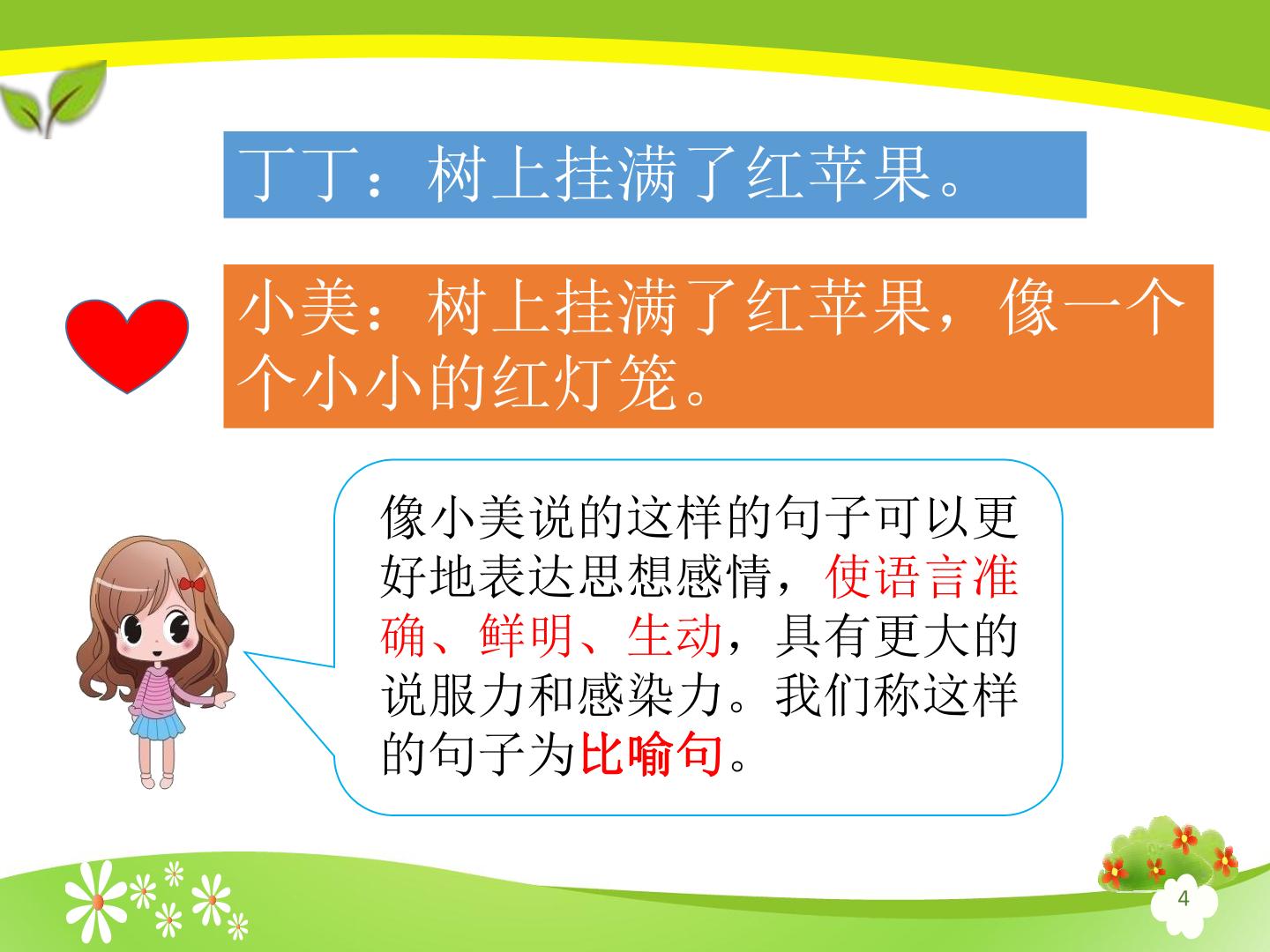 丁丁：树上挂满了红苹果。

小美：树上挂满了红苹果，像一个个小小的红灯笼。

像小美说的这样的句子可以更好地表达思想感情，使语言准确、鲜明、生动，具有更大的说服力和感染力。我们称这样的句子为比喻句。

4